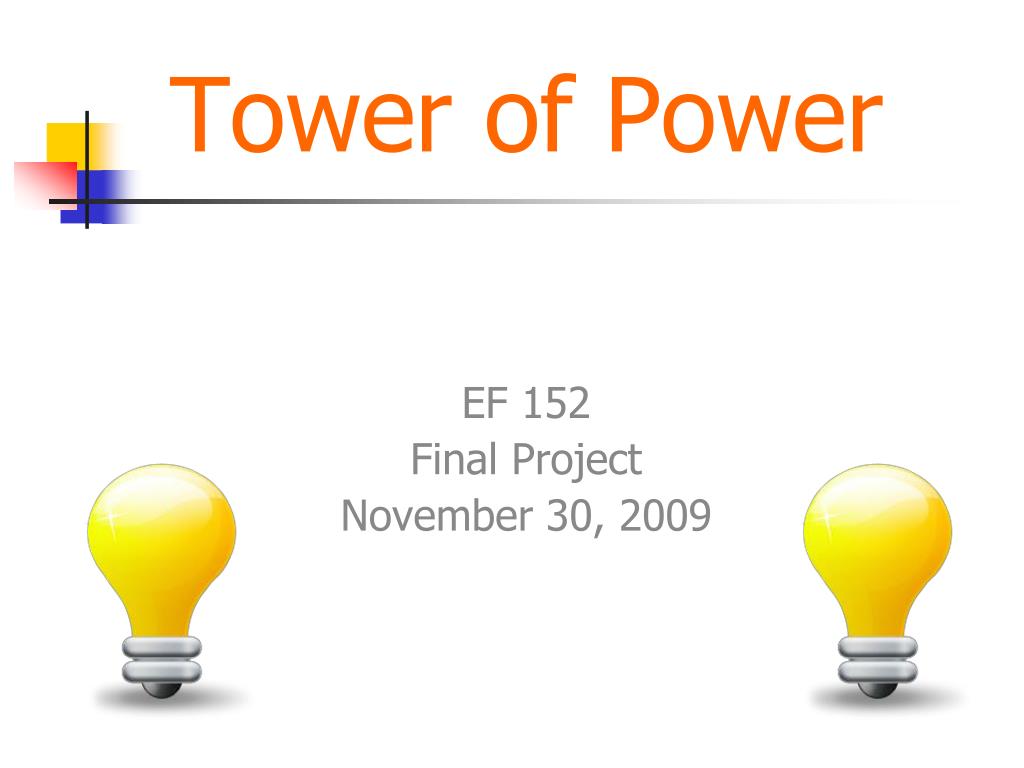 Tower of Power

EF 152
Final Project
November 30, 2009